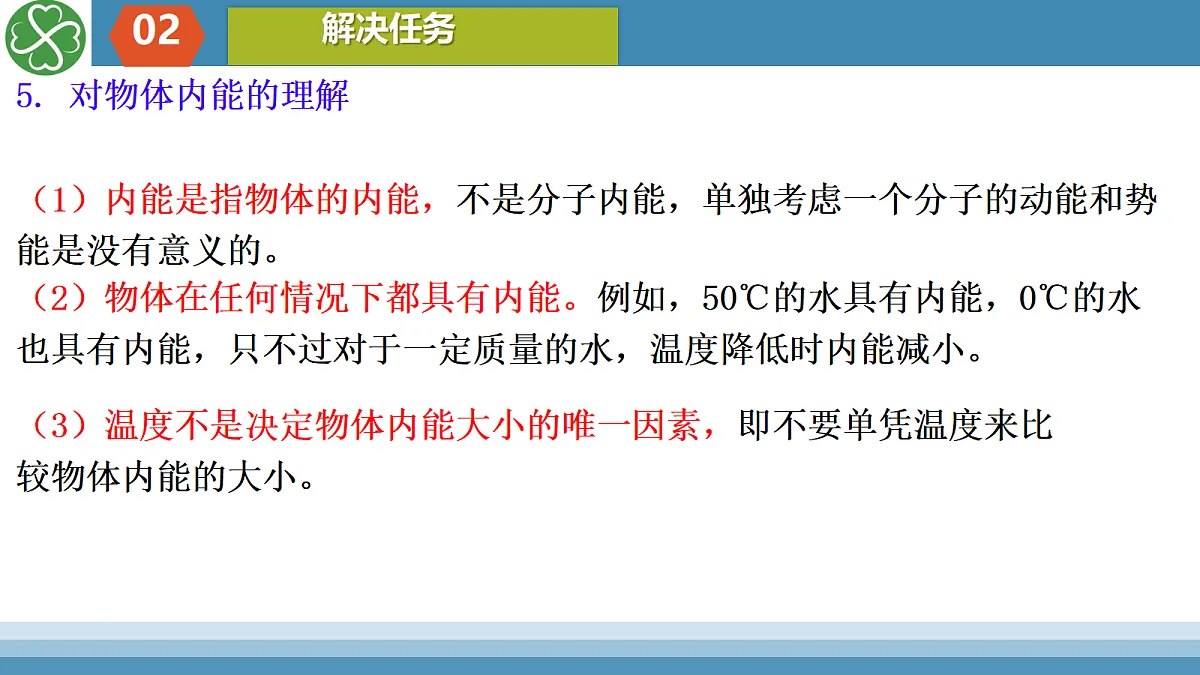 02

解决任务

5. 对物体内能的理解

（1）内能是指物体的内能，不是分子内能，单独考虑一个分子的动能和势能是没有意义的。

（2）物体在任何情况下都具有内能。例如，50℃的水具有内能，0℃的水也具有内能，只不过对于一定质量的水，温度降低时内能减小。

（3）温度不是决定物体内能大小的唯一因素，即不要单凭温度来比较物体内能的大小。